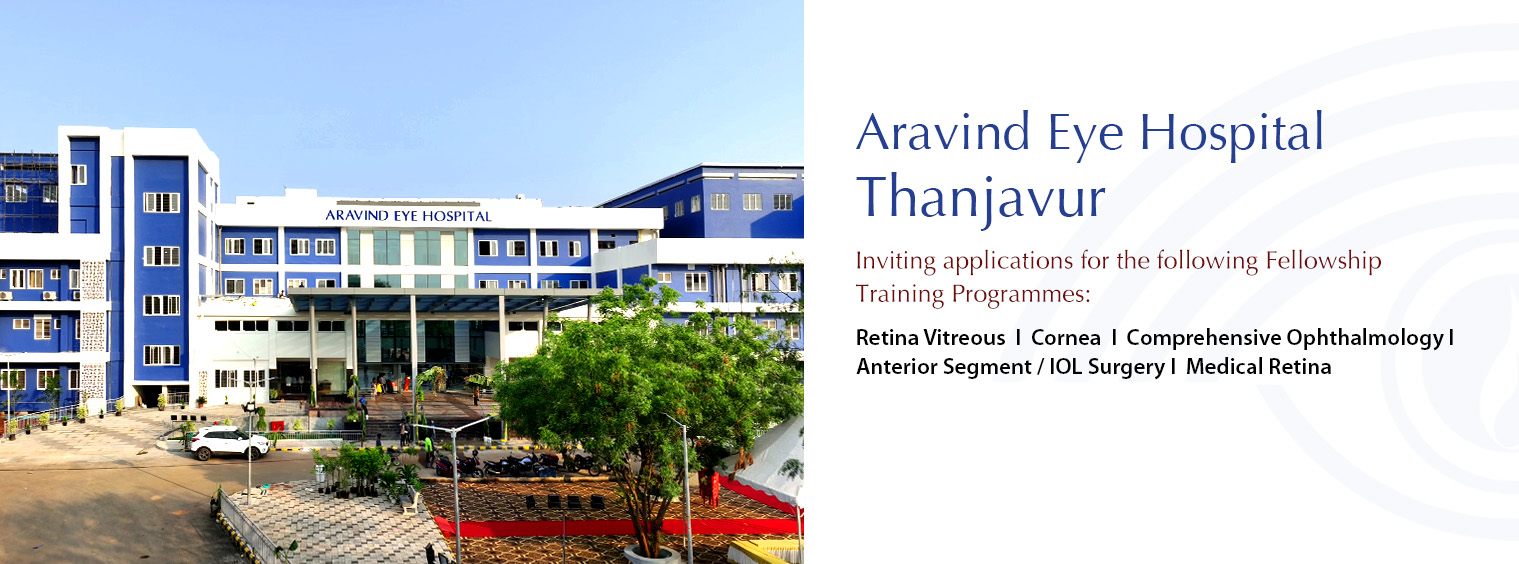 ARAVIND EYE HOSPITAL

Aravind Eye Hospital Thanjavur

Inviting applications for the following Fellowship Training Programmes:

Retina Vitreous I Cornea I Comprehensive Ophthalmology I Anterior Segment / IOL Surgery I Medical Retina